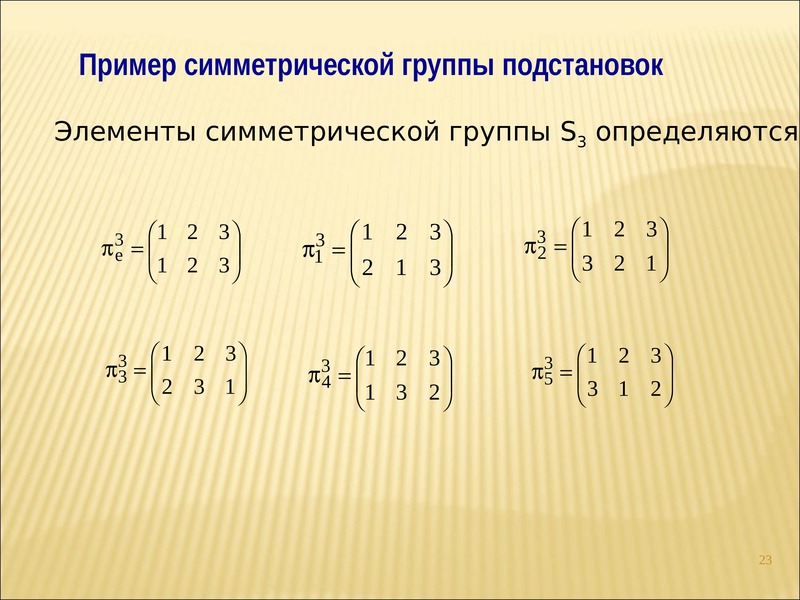 Пример симметрической группы подстановок

Элементы симметрической группы $S_3$ определяются

$\pi_e^3 = \begin{pmatrix} 1 & 2 & 3 \\ 1 & 2 & 3 \end{pmatrix}$ $\pi_1^3 = \begin{pmatrix} 1 & 2 & 3 \\ 2 & 1 & 3 \end{pmatrix}$ $\pi_2^3 = \begin{pmatrix} 1 & 2 & 3 \\ 3 & 2 & 1 \end{pmatrix}$

$\pi_3^3 = \begin{pmatrix} 1 & 2 & 3 \\ 2 & 3 & 1 \end{pmatrix}$ $\pi_4^3 = \begin{pmatrix} 1 & 2 & 3 \\ 1 & 3 & 2 \end{pmatrix}$ $\pi_5^3 = \begin{pmatrix} 1 & 2 & 3 \\ 3 & 1 & 2 \end{pmatrix}$

23